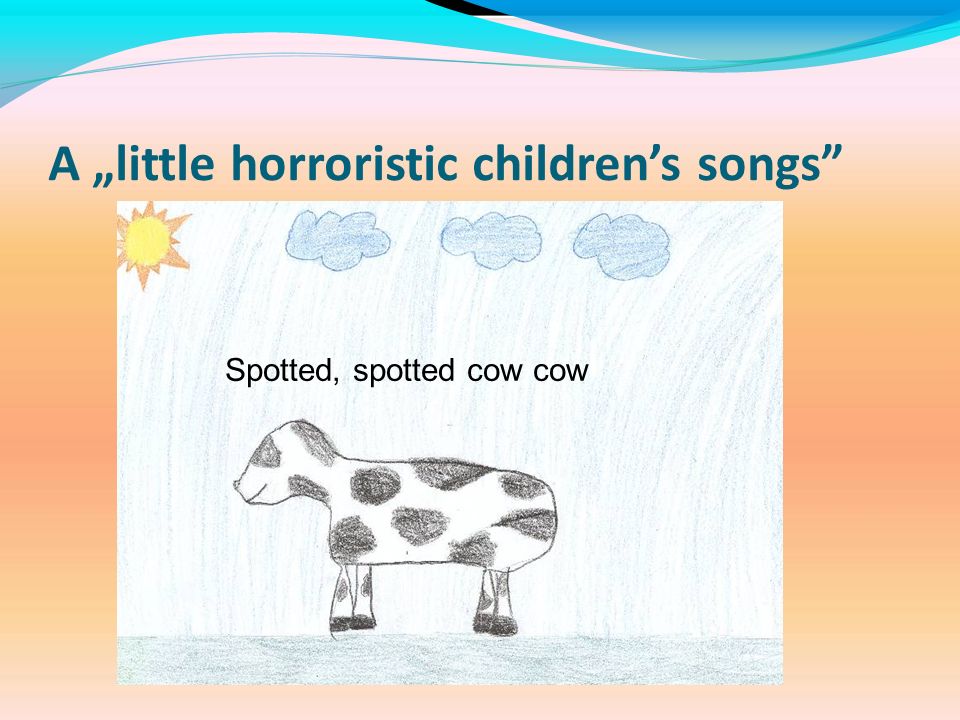 A „little horroristic children’s songs”

Spotted, spotted cow cow